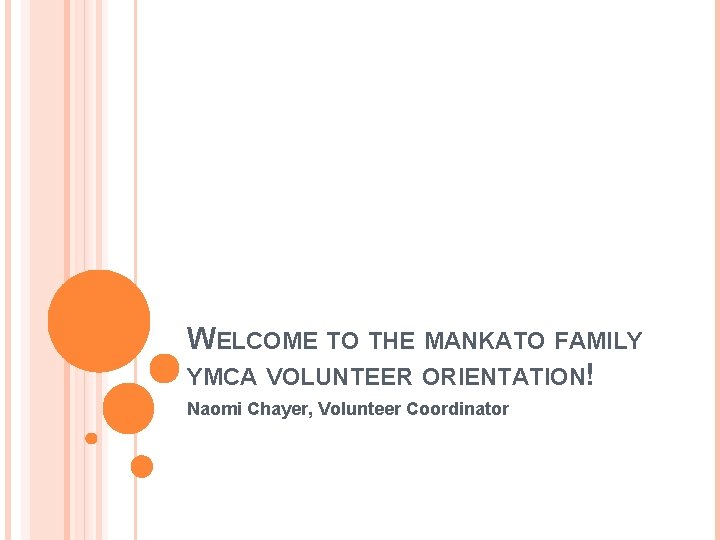 WELCOME TO THE MANKATO FAMILY YMCA VOLUNTEER ORIENTATION!

Naomi Chayer, Volunteer Coordinator